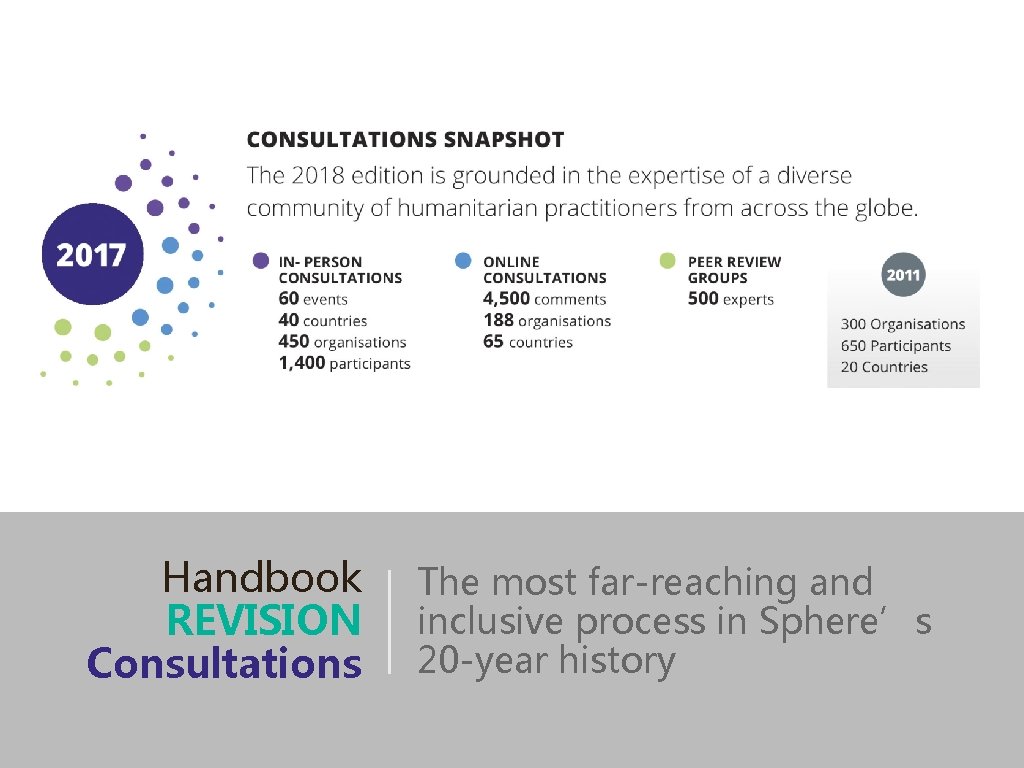 2017

CONSULTATIONS SNAPSHOT

The 2018 edition is grounded in the expertise of a diverse community of humanitarian practitioners from across the globe.

IN- PERSON CONSULTATIONS
60 events
40 countries
450 organisations
1,400 participants

ONLINE CONSULTATIONS
4,500 comments
188 organisations
65 countries

PEER REVIEW GROUPS
500 experts

2011
300 Organisations
650 Participants
20 Countries

Handbook
REVISION
Consultations

The most far-reaching and inclusive process in Sphere’s 20-year history